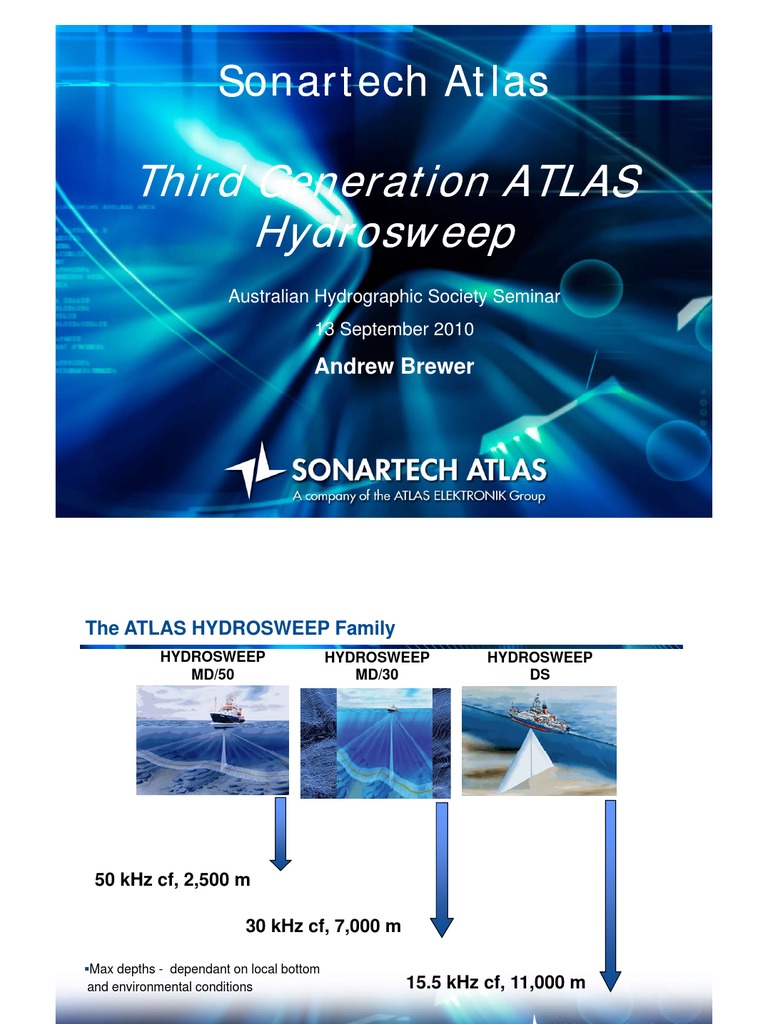 Sonartech Atlas

Third Generation ATLAS Hydrosweep

Australian Hydrographic Society Seminar

13 September 2010

Andrew Brewer

SONARTECH ATLAS
A company of the ATLAS ELEKTRONIK Group

The ATLAS HYDROSWEEP Family

HYDROSWEEP MD/50

HYDROSWEEP MD/30

HYDROSWEEP DS

50 kHz cf, 2,500 m

30 kHz cf, 7,000 m

▪Max depths - dependant on local bottom and environmental conditions

15.5 kHz cf, 11,000 m